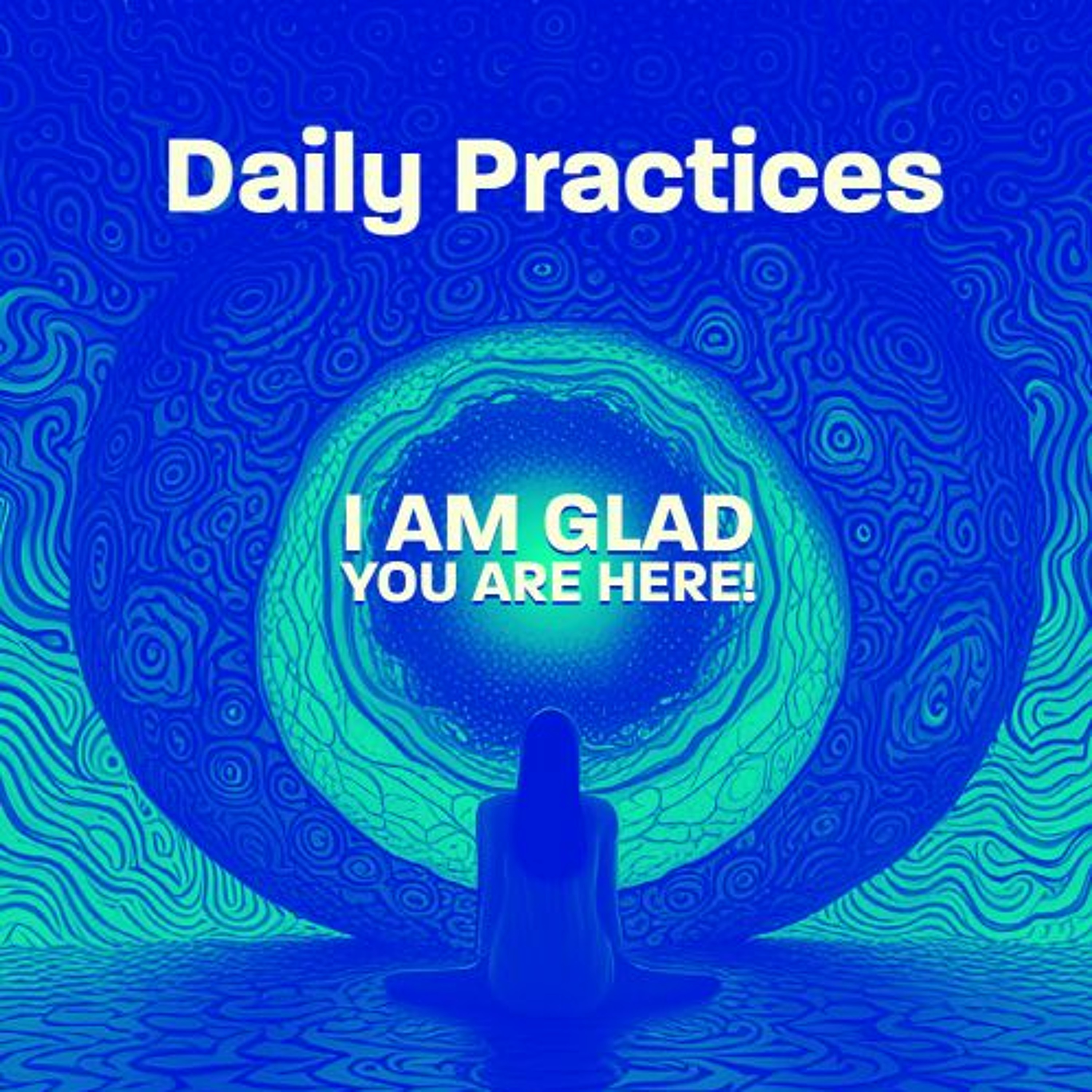 Daily Practices

I AM GLAD
YOU ARE HERE!